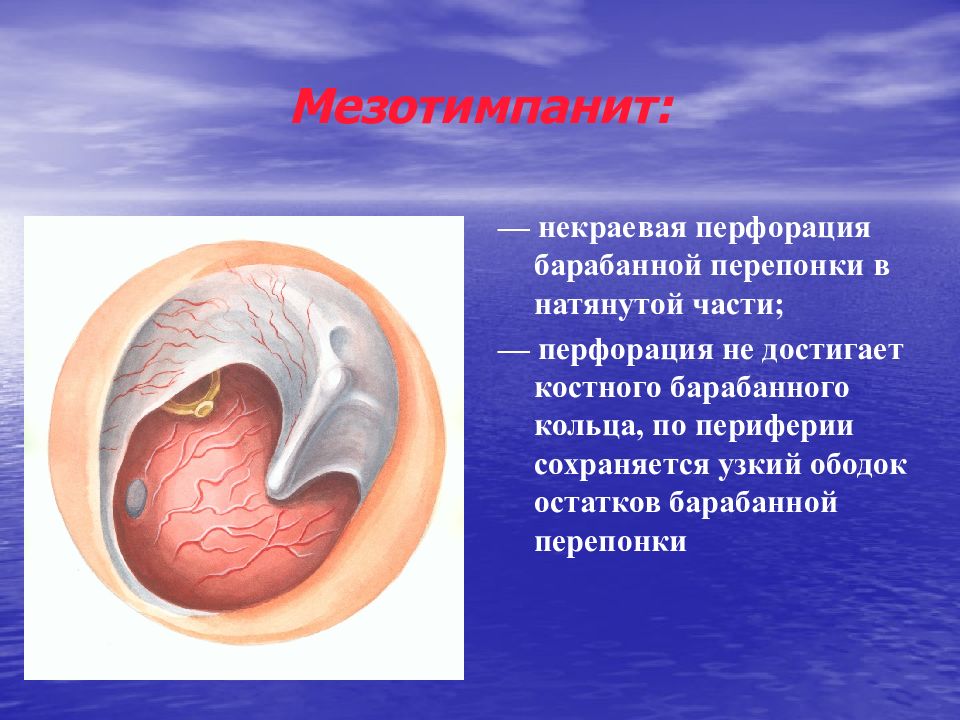 Мезотимпанит:

— некраевая перфорация барабанной перепонки в натянутой части;

— перфорация не достигает костного барабанного кольца, по периферии сохраняется узкий ободок остатков барабанной перепонки